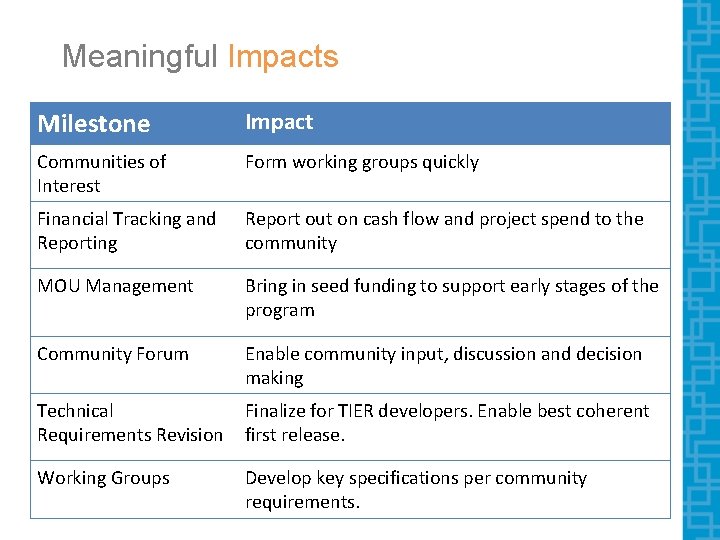 Meaningful Impacts

| Milestone | Impact |
|---|---|
| Communities of Interest | Form working groups quickly |
| Financial Tracking and Reporting | Report out on cash flow and project spend to the community |
| MOU Management | Bring in seed funding to support early stages of the program |
| Community Forum | Enable community input, discussion and decision making |
| Technical Requirements Revision | Finalize for TIER developers. Enable best coherent first release. |
| Working Groups | Develop key specifications per community requirements. |